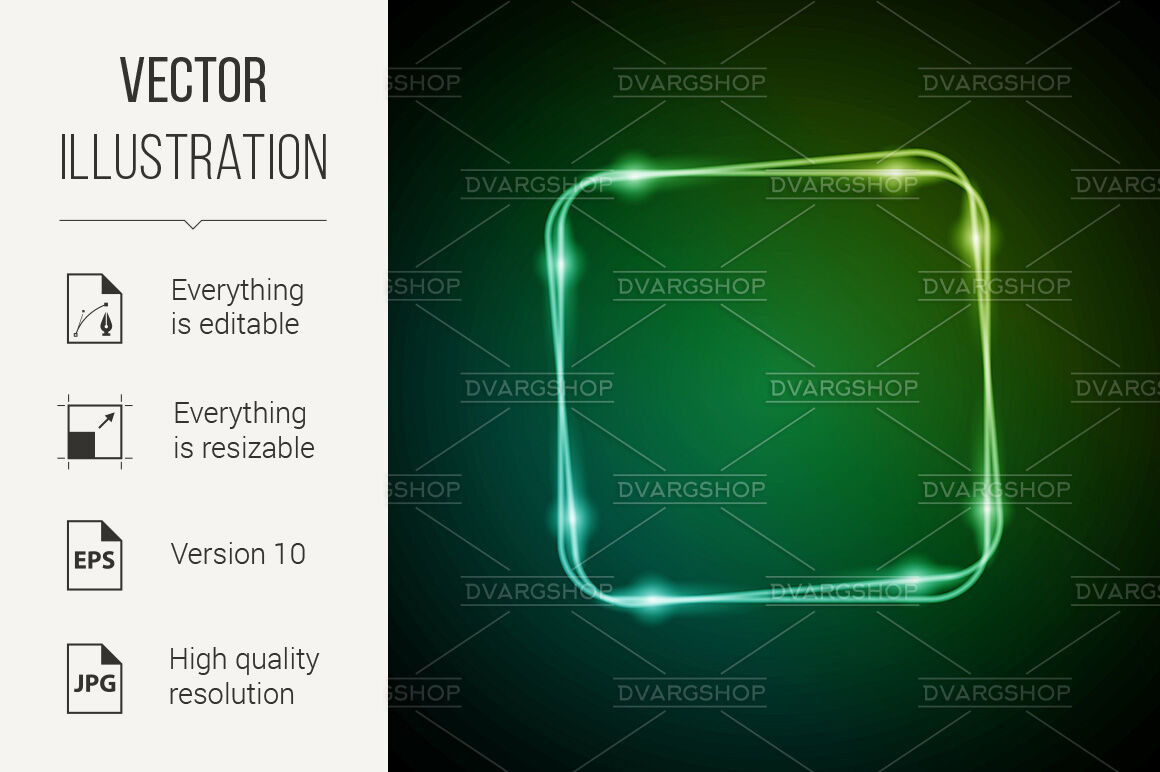 VECTOR
ILLUSTRATION

Everything is editable

Everything is resizable

EPS
Version 10

JPG
High quality resolution

DVARGSHOP